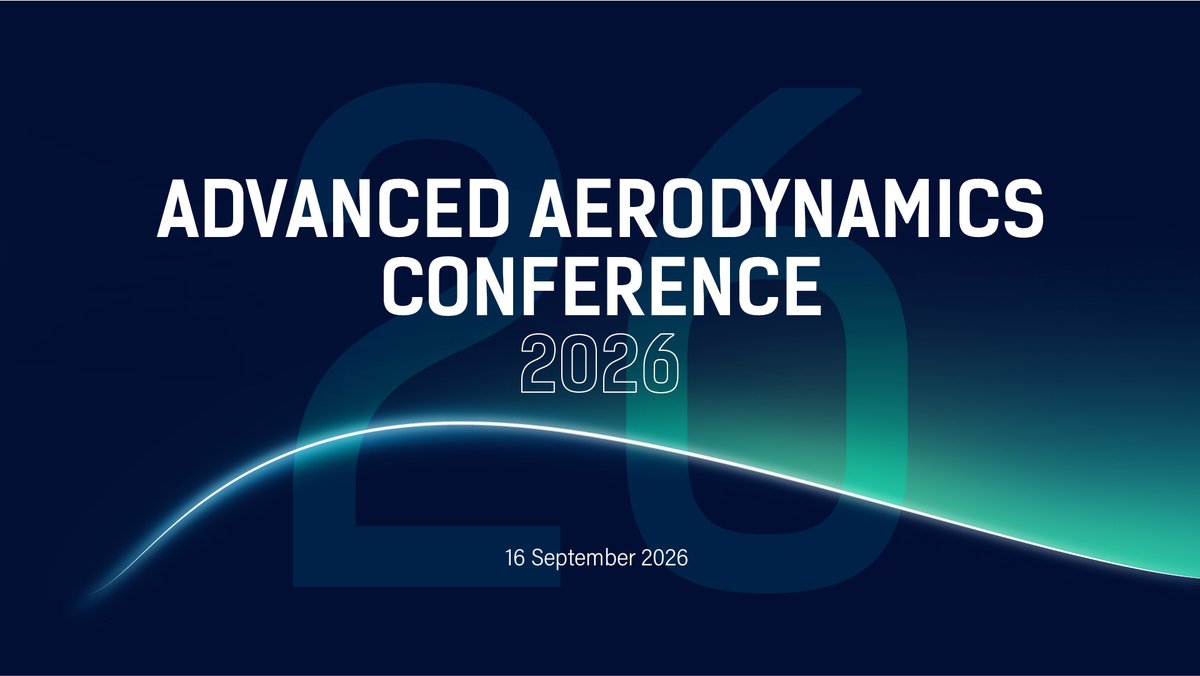 26

ADVANCED AERODYNAMICS CONFERENCE
2026

16 September 2026